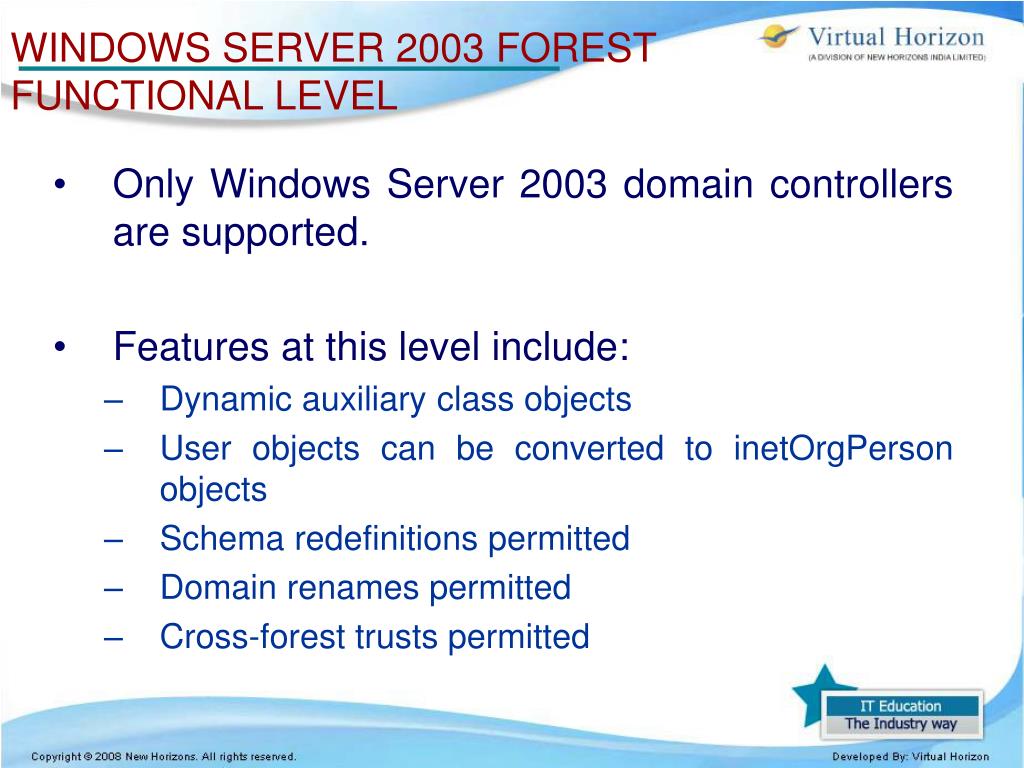 WINDOWS SERVER 2003 FOREST FUNCTIONAL LEVEL

Virtual Horizon
(A DIVISION OF NEW HORIZONS INDIA LIMITED)

• Only Windows Server 2003 domain controllers are supported.

• Features at this level include:
– Dynamic auxiliary class objects
– User objects can be converted to inetOrgPerson objects
– Schema redefinitions permitted
– Domain renames permitted
– Cross-forest trusts permitted

IT Education
The Industry way

Copyright © 2008 New Horizons. All rights reserved.

Developed By: Virtual Horizon